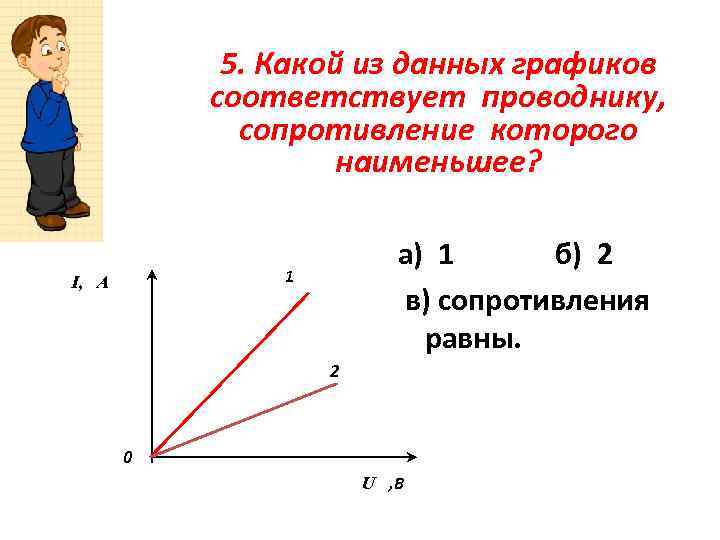 5. Какой из данных графиков соответствует проводнику, сопротивление которого наименьшее?

а) 1 б) 2

в) сопротивления равны.

I, A

1

2

0

U ,в